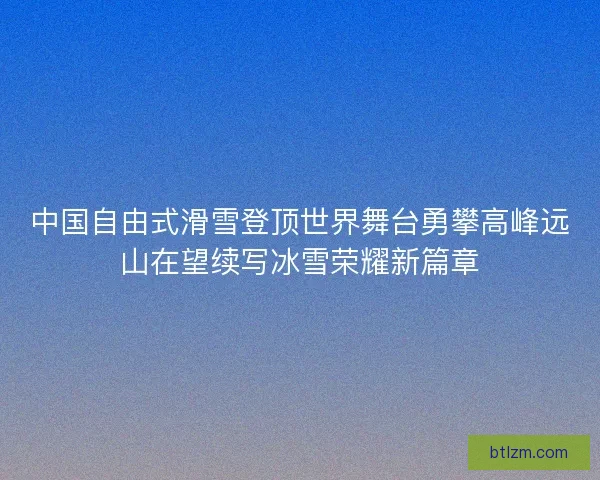 中国自由式滑雪登顶世界舞台勇攀高峰远山在望续写冰雪荣耀新篇章

btlzm.com